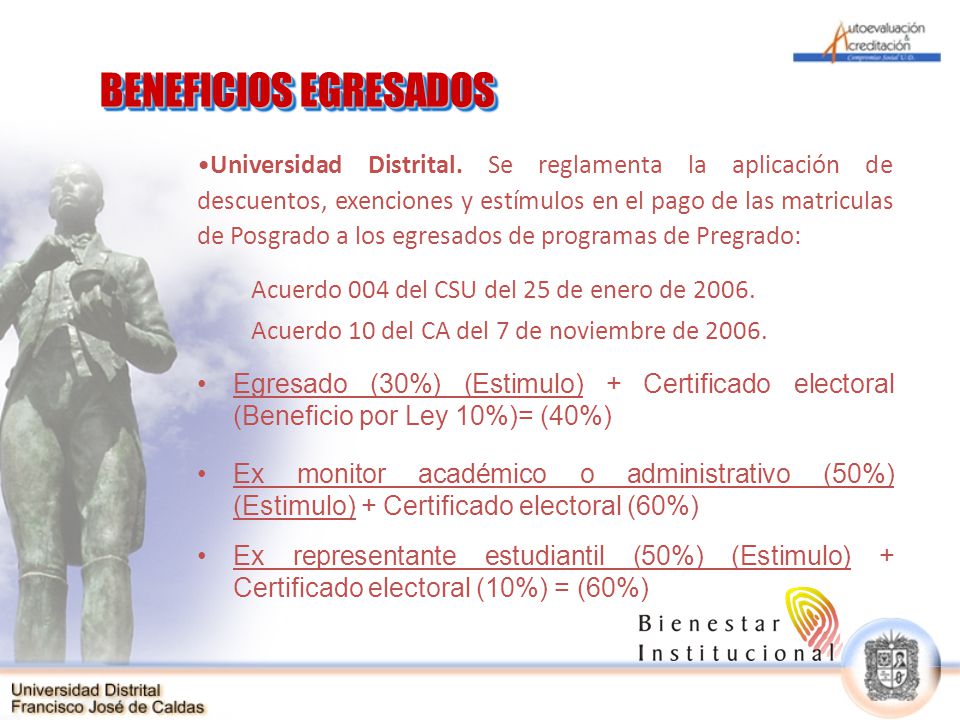 Autoevaluación & Acreditación
Compromiso Social U.D.

BENEFICIOS EGRESADOS

•Universidad Distrital. Se reglamenta la aplicación de descuentos, exenciones y estímulos en el pago de las matriculas de Posgrado a los egresados de programas de Pregrado:

Acuerdo 004 del CSU del 25 de enero de 2006.

Acuerdo 10 del CA del 7 de noviembre de 2006.

• Egresado (30%) (Estimulo) + Certificado electoral (Beneficio por Ley 10%)= (40%)

• Ex monitor académico o administrativo (50%) (Estimulo) + Certificado electoral (60%)

• Ex representante estudiantil (50%) (Estimulo) + Certificado electoral (10%) = (60%)

Bienestar Institucional

Universidad Distrital
Francisco José de Caldas